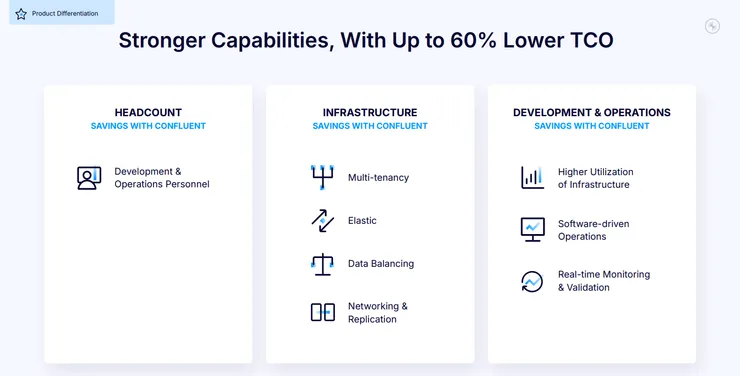 Product Differentiation

Stronger Capabilities, With Up to 60% Lower TCO

HEADCOUNT
SAVINGS WITH CONFLUENT

Development & Operations Personnel

INFRASTRUCTURE
SAVINGS WITH CONFLUENT

Multi-tenancy

Elastic

Data Balancing

Networking & Replication

DEVELOPMENT & OPERATIONS
SAVINGS WITH CONFLUENT

Higher Utilization of Infrastructure

Software-driven Operations

Real-time Monitoring & Validation